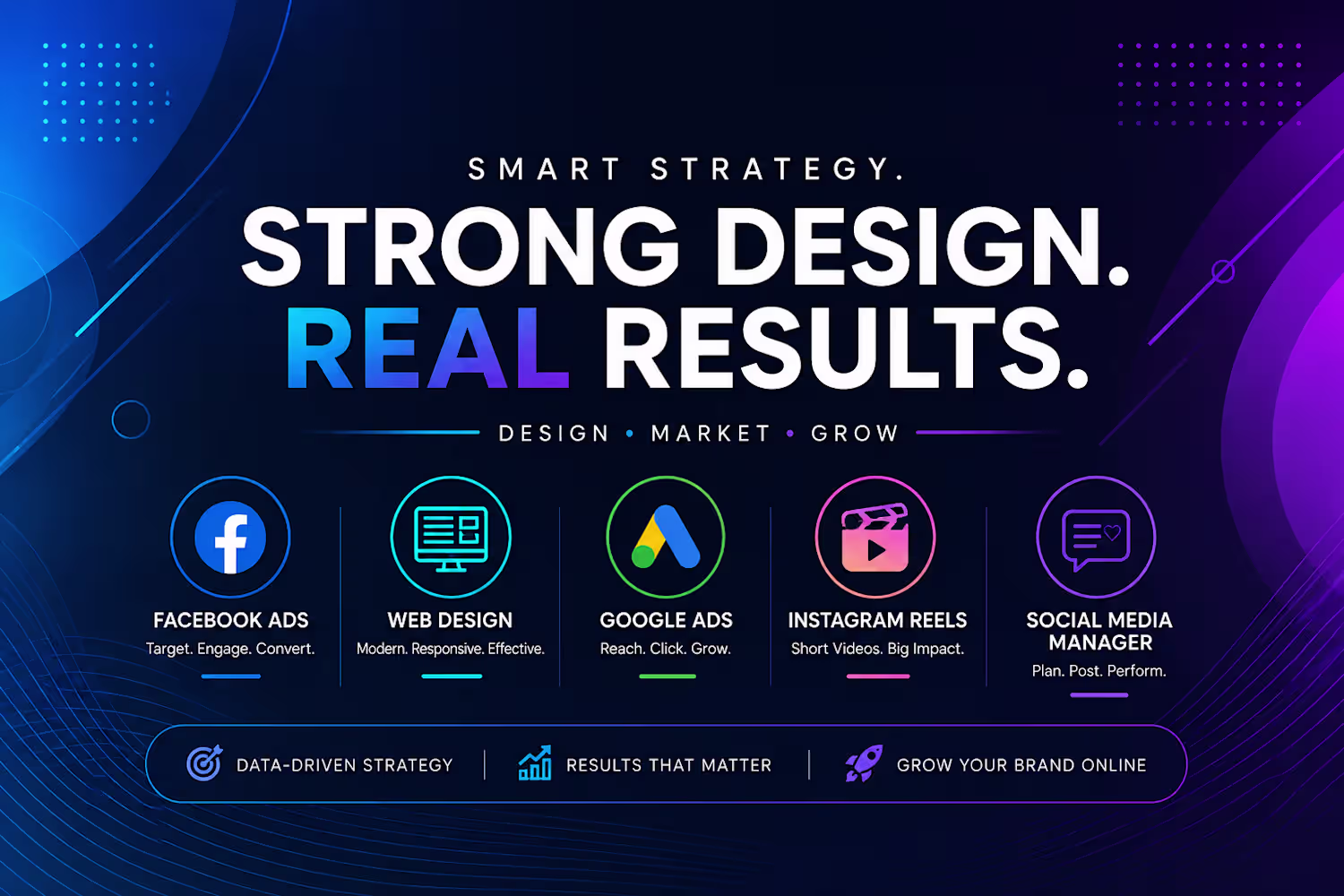 SMART STRATEGY.
STRONG DESIGN.
REAL RESULTS.

DESIGN • MARKET • GROW

FACEBOOK ADS
Target. Engage. Convert.

WEB DESIGN
Modern. Responsive. Effective.

GOOGLE ADS
Reach. Click. Grow.

INSTAGRAM REELS
Short Videos. Big Impact.

SOCIAL MEDIA MANAGER
Plan. Post. Perform.

DATA-DRIVEN STRATEGY | RESULTS THAT MATTER | GROW YOUR BRAND ONLINE